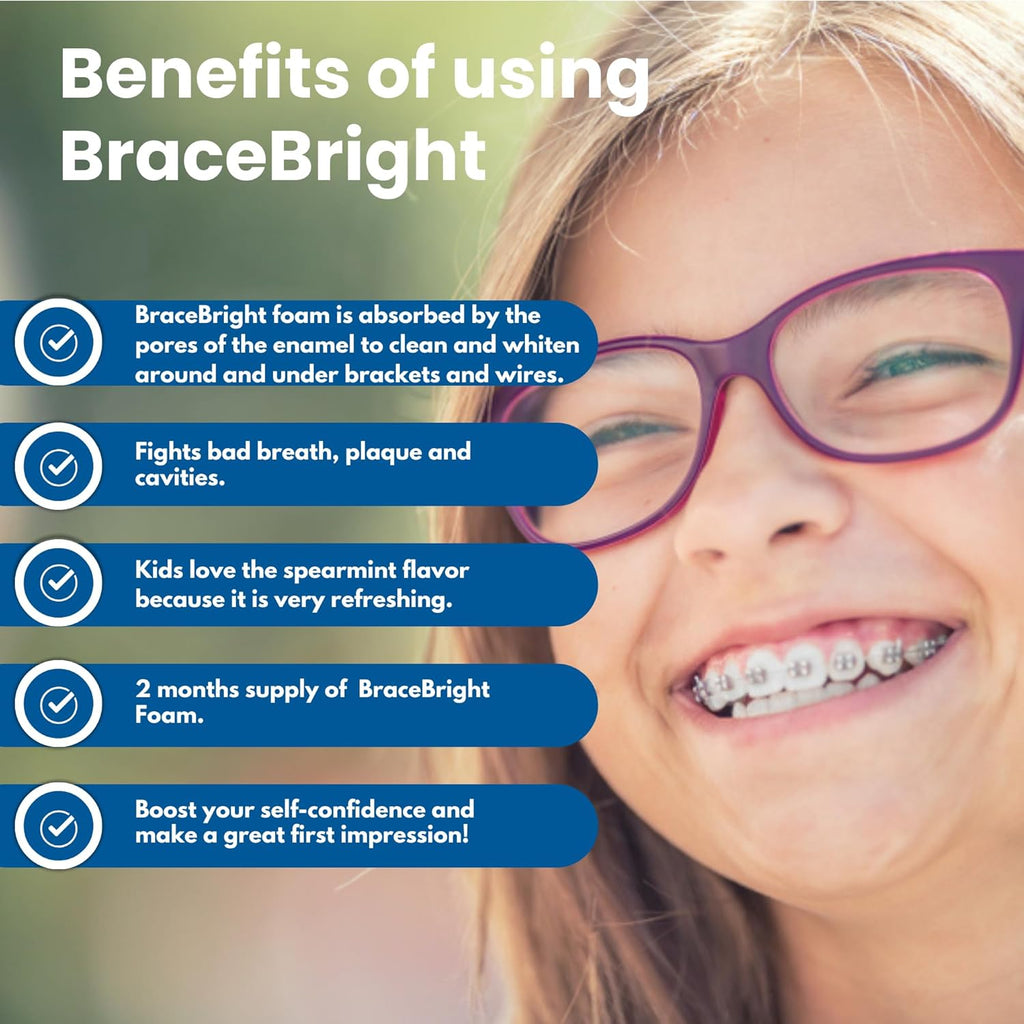 Benefits of using BraceBright

BraceBright foam is absorbed by the pores of the enamel to clean and whiten around and under brackets and wires.

Fights bad breath, plaque and cavities.

Kids love the spearmint flavor because it is very refreshing.

2 months supply of BraceBright Foam.

Boost your self-confidence and make a great first impression!